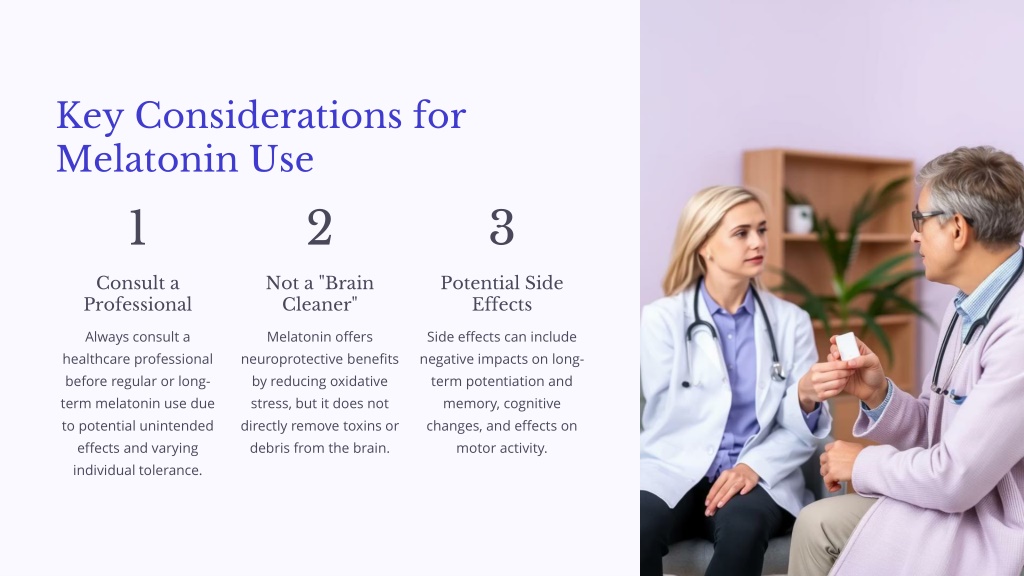 Key Considerations for Melatonin Use

1

Consult a Professional

Always consult a healthcare professional before regular or long-term melatonin use due to potential unintended effects and varying individual tolerance.

2

Not a "Brain Cleaner"

Melatonin offers neuroprotective benefits by reducing oxidative stress, but it does not directly remove toxins or debris from the brain.

3

Potential Side Effects

Side effects can include negative impacts on long-term potentiation and memory, cognitive changes, and effects on motor activity.